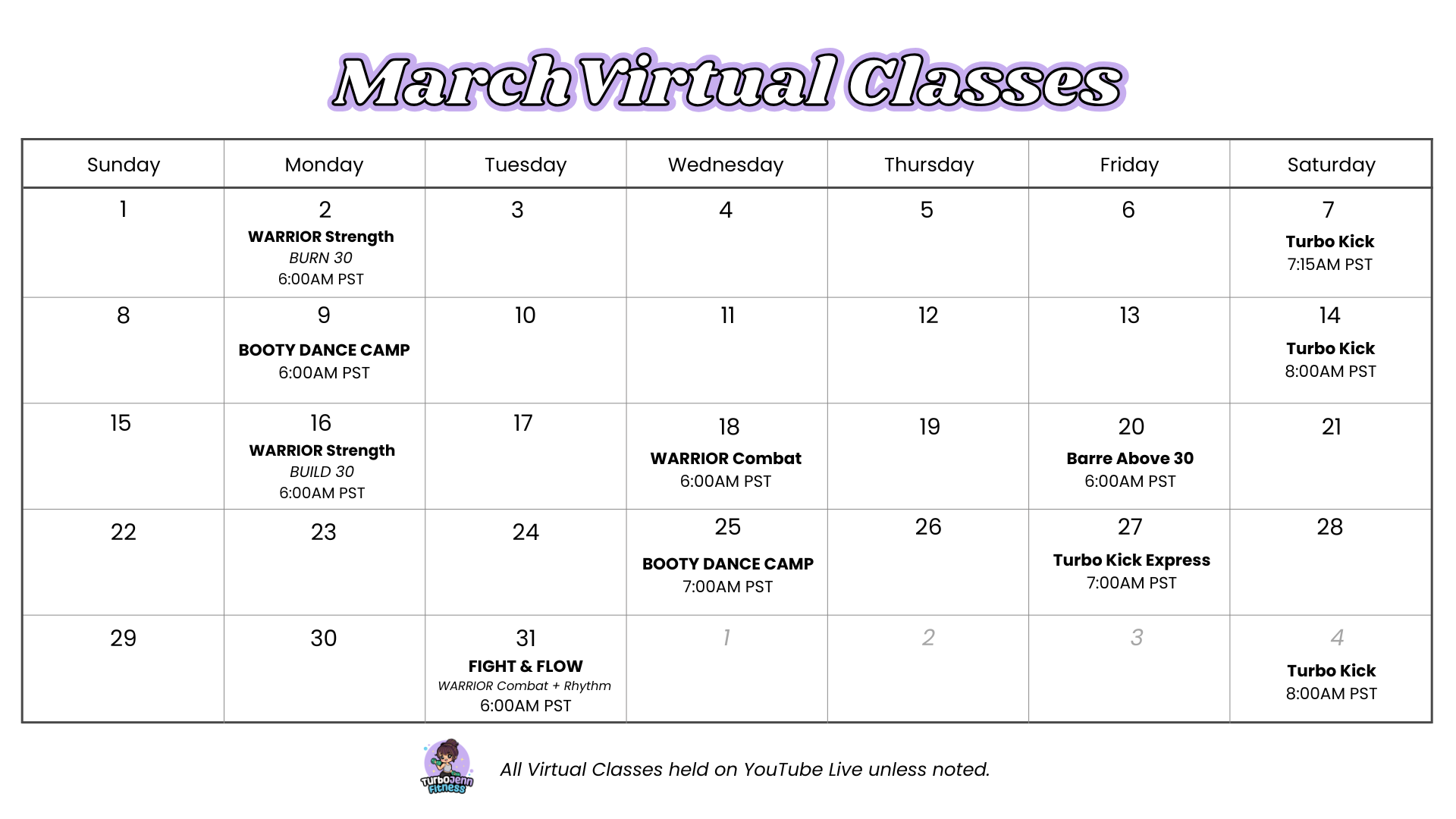 March Virtual Classes

| Sunday | Monday | Tuesday | Wednesday | Thursday | Friday | Saturday |
|---|---|---|---|---|---|---|
| 1 | 2 WARRIOR Strength BURN 30 6:00AM PST | 3 | 4 | 5 | 6 | 7 Turbo Kick 7:15AM PST |
| 8 | 9 BOOTY DANCE CAMP 6:00AM PST | 10 | 11 | 12 | 13 | 14 Turbo Kick 8:00AM PST |
| 15 | 16 WARRIOR Strength BUILD 30 6:00AM PST | 17 | 18 WARRIOR Combat 6:00AM PST | 19 | 20 Barre Above 30 6:00AM PST | 21 |
| 22 | 23 | 24 | 25 BOOTY DANCE CAMP 7:00AM PST | 26 | 27 Turbo Kick Express 7:00AM PST | 28 |
| 29 | 30 | 31 FIGHT & FLOW WARRIOR Combat + Rhythm 6:00AM PST | 1 | 2 | 3 | 4 Turbo Kick 8:00AM PST |

TurboJenn Fitness

All Virtual Classes held on YouTube Live unless noted.